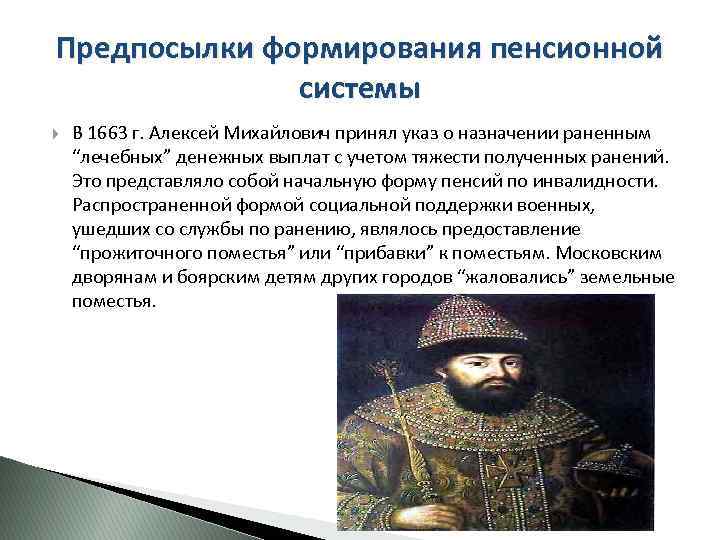 Предпосылки формирования пенсионной системы

В 1663 г. Алексей Михайлович принял указ о назначении раненным “лечебных” денежных выплат с учетом тяжести полученных ранений. Это представляло собой начальную форму пенсий по инвалидности. Распространенной формой социальной поддержки военных, ушедших со службы по ранению, являлось предоставление “прожиточного поместья” или “прибавки” к поместьям. Московским дворянам и боярским детям других городов “жаловались” земельные поместья.